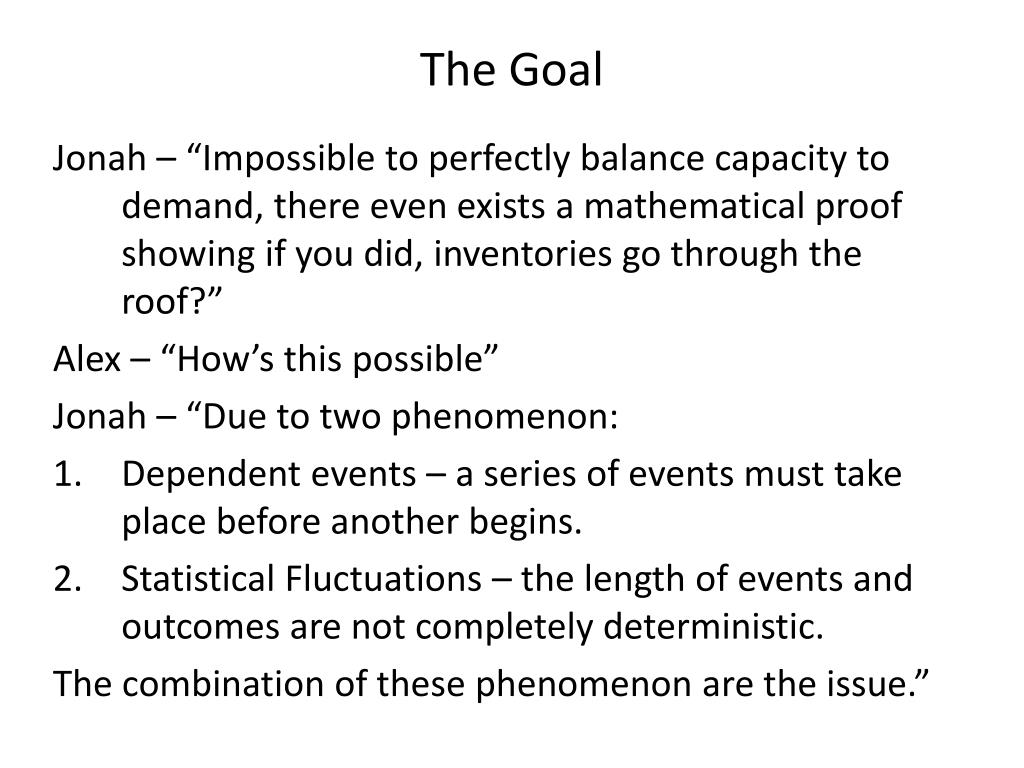 The Goal

Jonah – “Impossible to perfectly balance capacity to demand, there even exists a mathematical proof showing if you did, inventories go through the roof?”

Alex – “How’s this possible”

Jonah – “Due to two phenomenon:

1. Dependent events – a series of events must take place before another begins.
2. Statistical Fluctuations – the length of events and outcomes are not completely deterministic.

The combination of these phenomenon are the issue.”